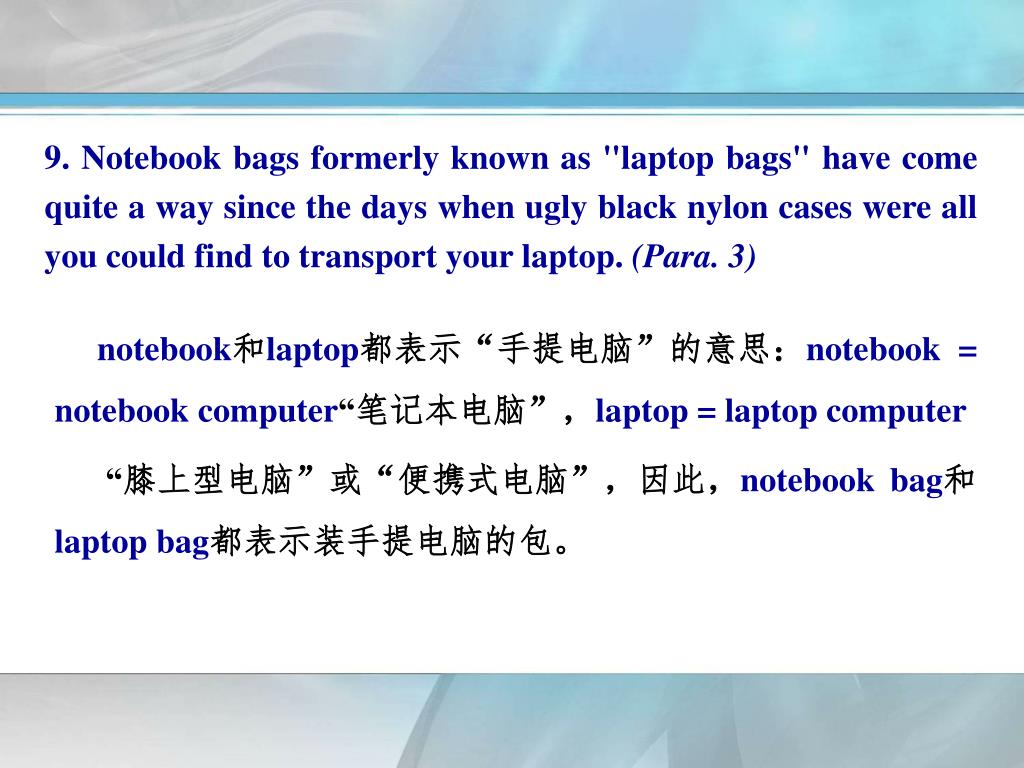 9. Notebook bags formerly known as "laptop bags" have come quite a way since the days when ugly black nylon cases were all you could find to transport your laptop. (Para. 3)

notebook和laptop都表示“手提电脑”的意思：notebook = notebook computer“笔记本电脑”，laptop = laptop computer “膝上型电脑”或“便携式电脑”，因此，notebook bag和laptop bag都表示装手提电脑的包。